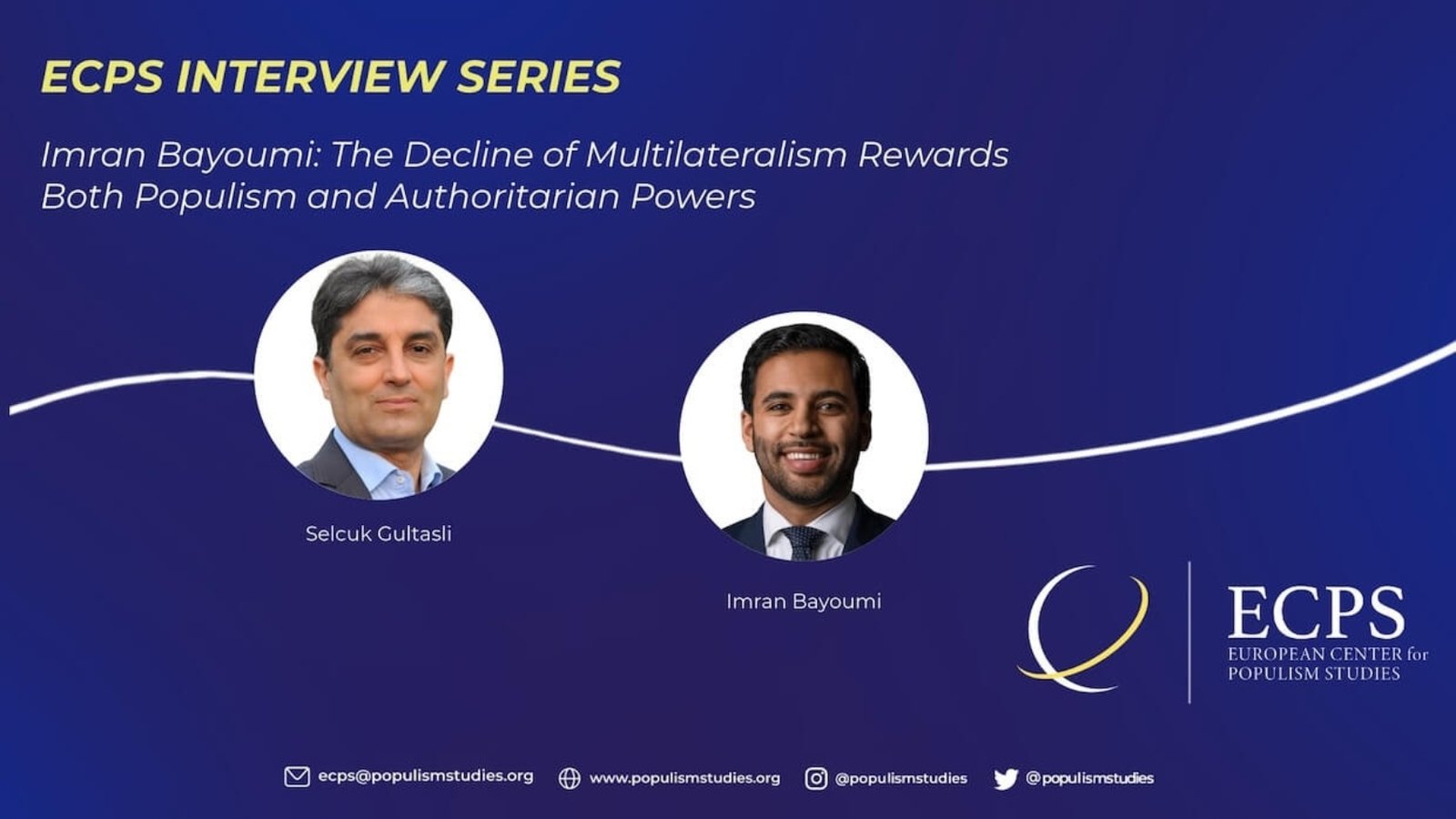 ECPS INTERVIEW SERIES

Imran Bayoumi: The Decline of Multilateralism Rewards Both Populism and Authoritarian Powers

Selcuk Gultasli

Imran Bayoumi

ECPS
EUROPEAN CENTER for POPULISM STUDIES

ecps@populismstudies.org www.populismstudies.org @populismstudies @populismstudies